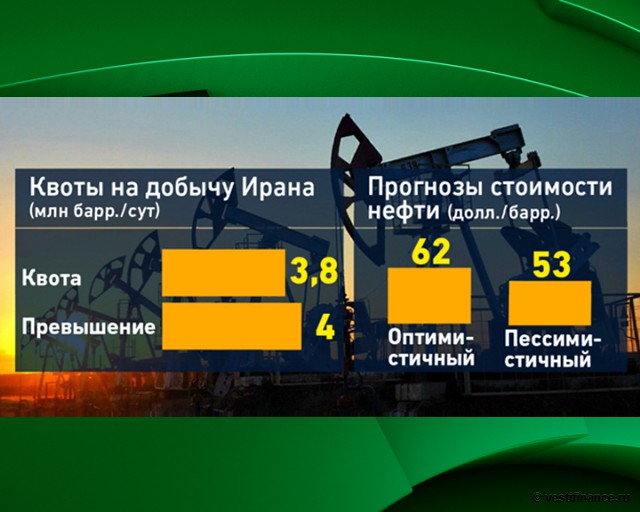 Квоты на добычу Ирана
(млн барр./сут)

Квота 3,8

Превышение 4

Прогнозы стоимости нефти (долл./барр.)

62
Оптимистичный

53
Пессимистичный

© vestifinance.ru